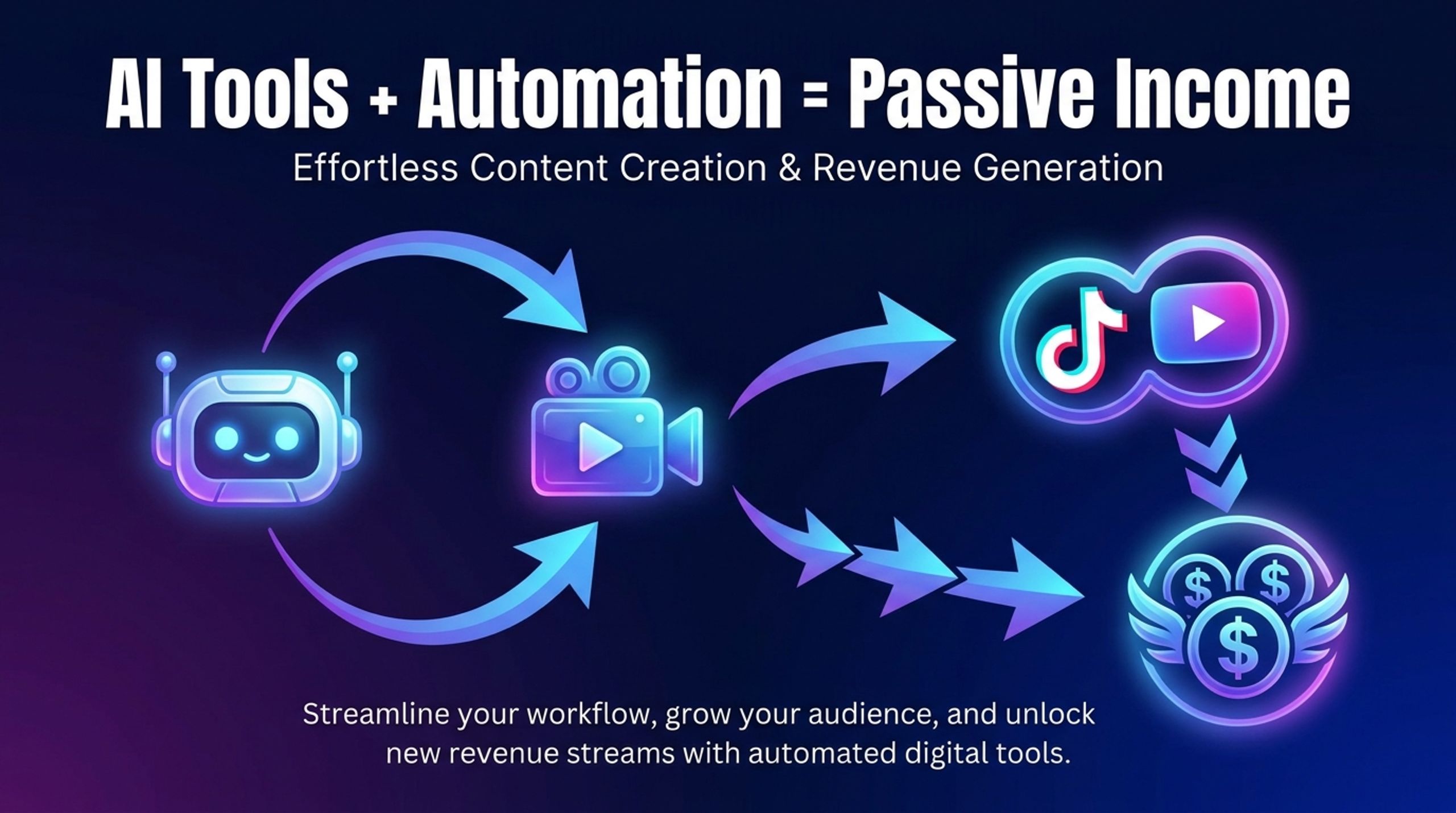 AI Tools + Automation = Passive Income

Effortless Content Creation & Revenue Generation

$ $ $

Streamline your workflow, grow your audience, and unlock new revenue streams with automated digital tools.